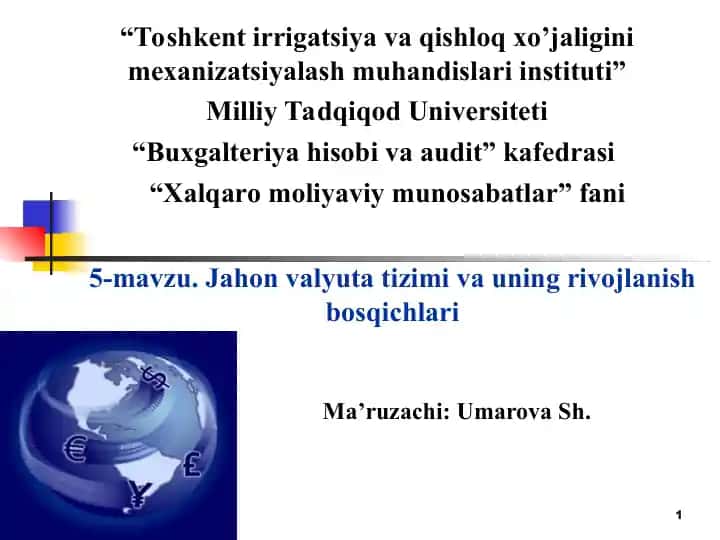 “Toshkent irrigatsiya va qishloq xo’jaligini mexanizatsiyalash muhandislari instituti”
Milliy Tadqiqod Universiteti
“Buxgalteriya hisobi va audit” kafedrasi
“Xalqaro moliyaviy munosabatlar” fani

5-mavzu. Jahon valyuta tizimi va uning rivojlanish bosqichlari

$ € £ ¥

Ma’ruzachi: Umarova Sh.

1